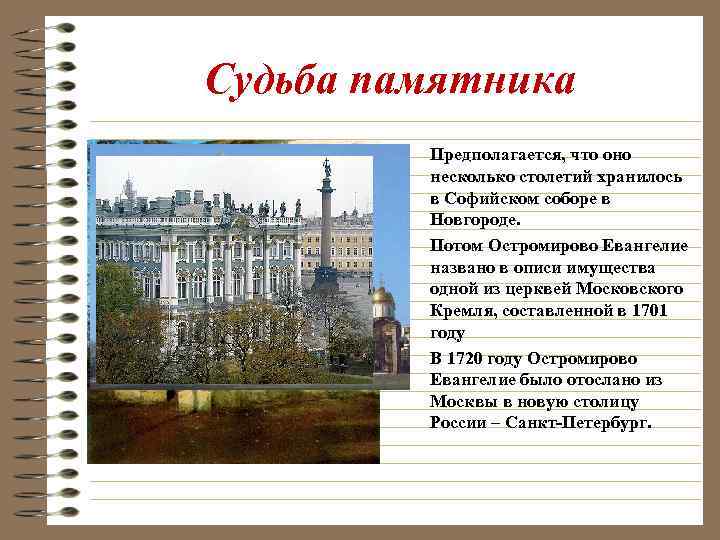 Судьба памятника

Предполагается, что оно несколько столетий хранилось в Софийском соборе в Новгороде.

Потом Остромирово Евангелие названо в описи имущества одной из церквей Московского Кремля, составленной в 1701 году

В 1720 году Остромирово Евангелие было отослано из Москвы в новую столицу России – Санкт-Петербург.